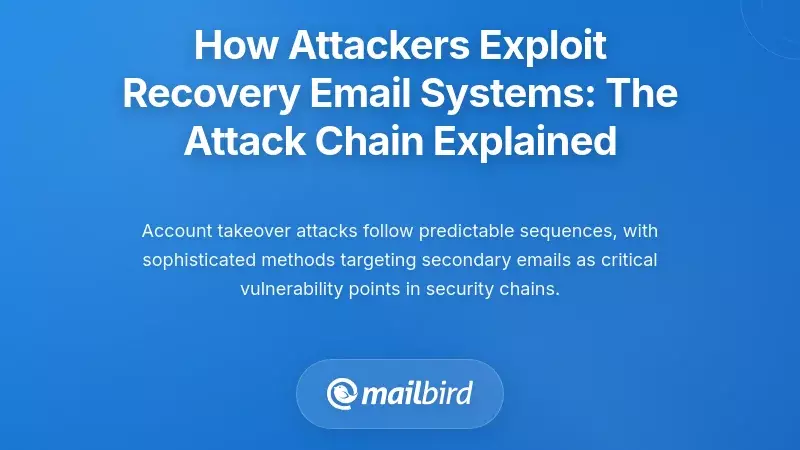 How Attackers Exploit Recovery Email Systems: The Attack Chain Explained

Account takeover attacks follow predictable sequences, with sophisticated methods targeting secondary emails as critical vulnerability points in security chains.

mailbird